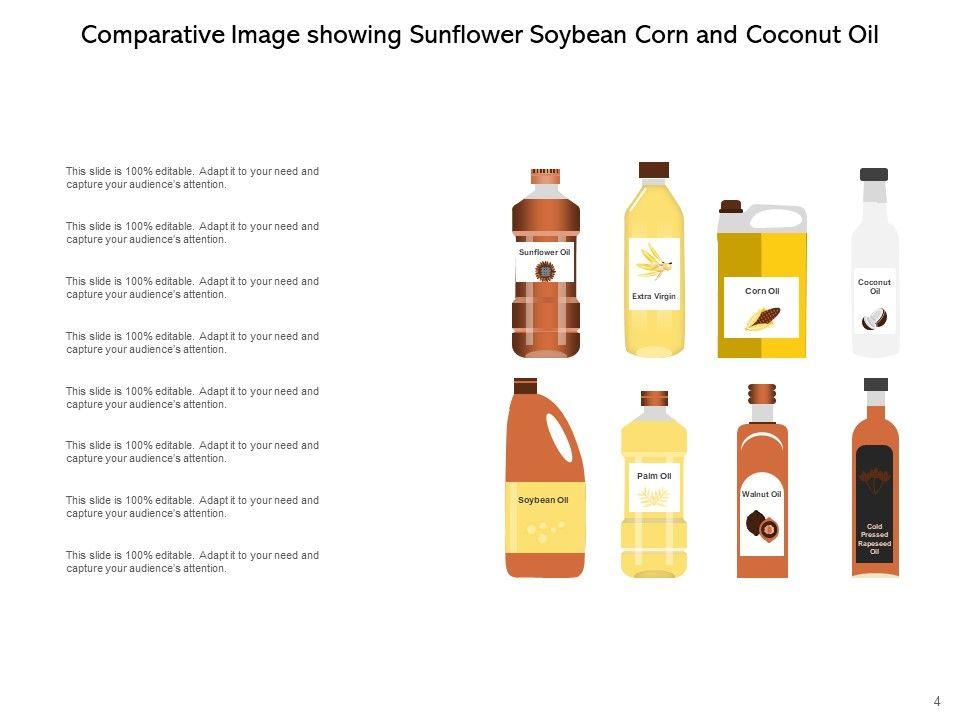 Comparative Image showing Sunflower Soybean Corn and Coconut Oil

This slide is 100% editable. Adapt it to your need and capture your audience's attention.

This slide is 100% editable. Adapt it to your need and capture your audience's attention.

This slide is 100% editable. Adapt it to your need and capture your audience's attention.

This slide is 100% editable. Adapt it to your need and capture your audience's attention.

This slide is 100% editable. Adapt it to your need and capture your audience's attention.

This slide is 100% editable. Adapt it to your need and capture your audience's attention.

This slide is 100% editable. Adapt it to your need and capture your audience's attention.

This slide is 100% editable. Adapt it to your need and capture your audience's attention.

Sunflower Oil

Extra Virgin

Corn Oil

Coconut Oil

Soybean Oil

Palm Oil

Walnut Oil

Cold Pressed Rapeseed Oil

4